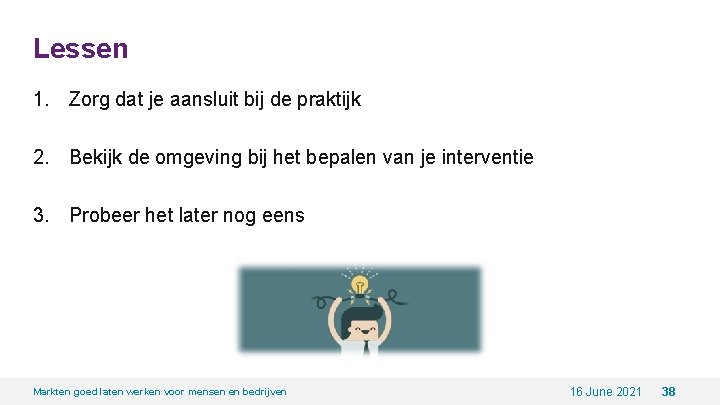 Lessen

1. Zorg dat je aansluit bij de praktijk

2. Bekijk de omgeving bij het bepalen van je interventie

3. Probeer het later nog eens

Markten goed laten werken voor mensen en bedrijven

16 June 2021 38